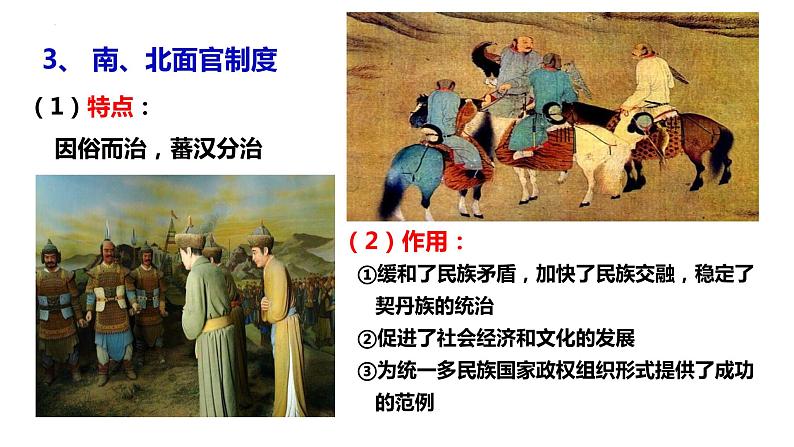 3、 南、北面官制度

（1）特点：

因俗而治，蕃汉分治

（2）作用：

①缓和了民族矛盾，加快了民族交融，稳定了契丹族的统治

②促进了社会经济和文化的发展

③为统一多民族国家政权组织形式提供了成功的范例